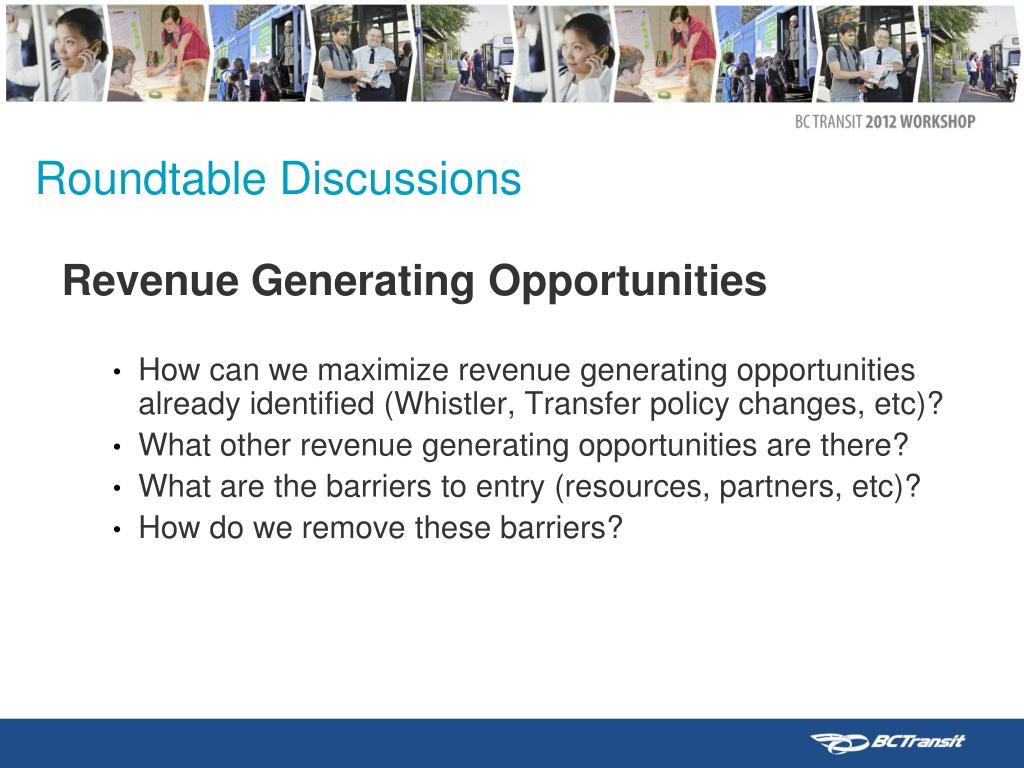 BC TRANSIT 2012 WORKSHOP

Roundtable Discussions

Revenue Generating Opportunities

• How can we maximize revenue generating opportunities already identified (Whistler, Transfer policy changes, etc)?
• What other revenue generating opportunities are there?
• What are the barriers to entry (resources, partners, etc)?
• How do we remove these barriers?

BCTransit